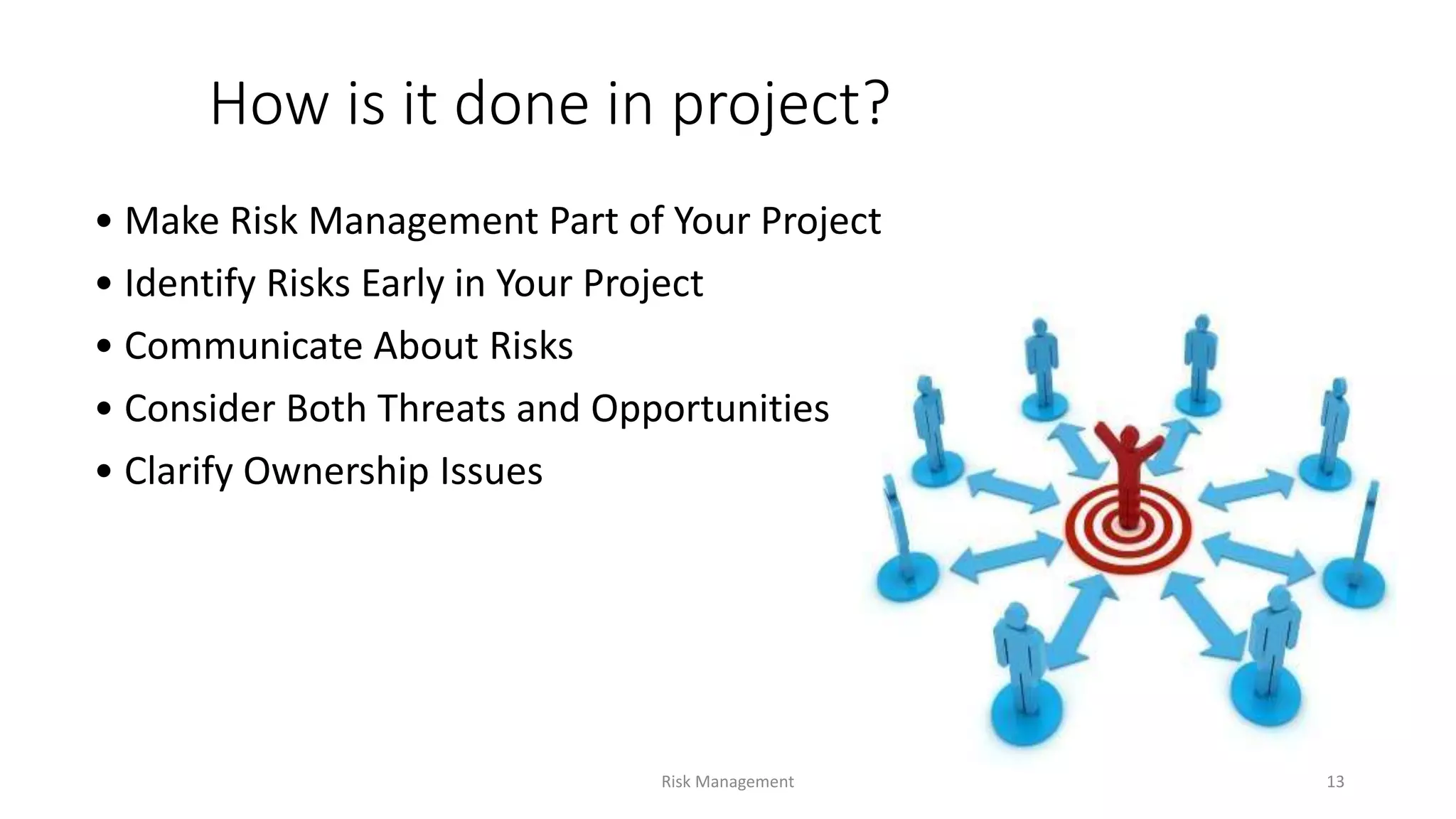 How is it done in project?

• Make Risk Management Part of Your Project
• Identify Risks Early in Your Project
• Communicate About Risks
• Consider Both Threats and Opportunities
• Clarify Ownership Issues

Risk Management

13